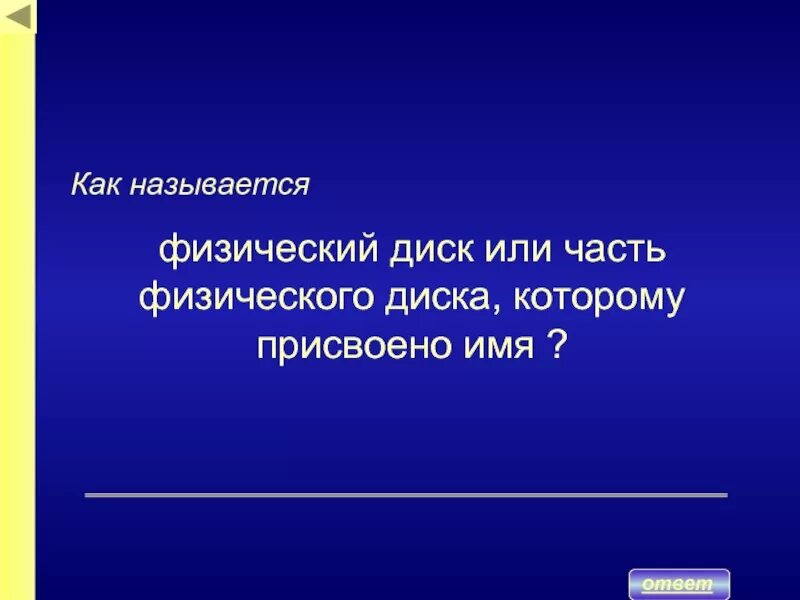 Как называется

физический диск или часть физического диска, которому присвоено имя ?

ответ